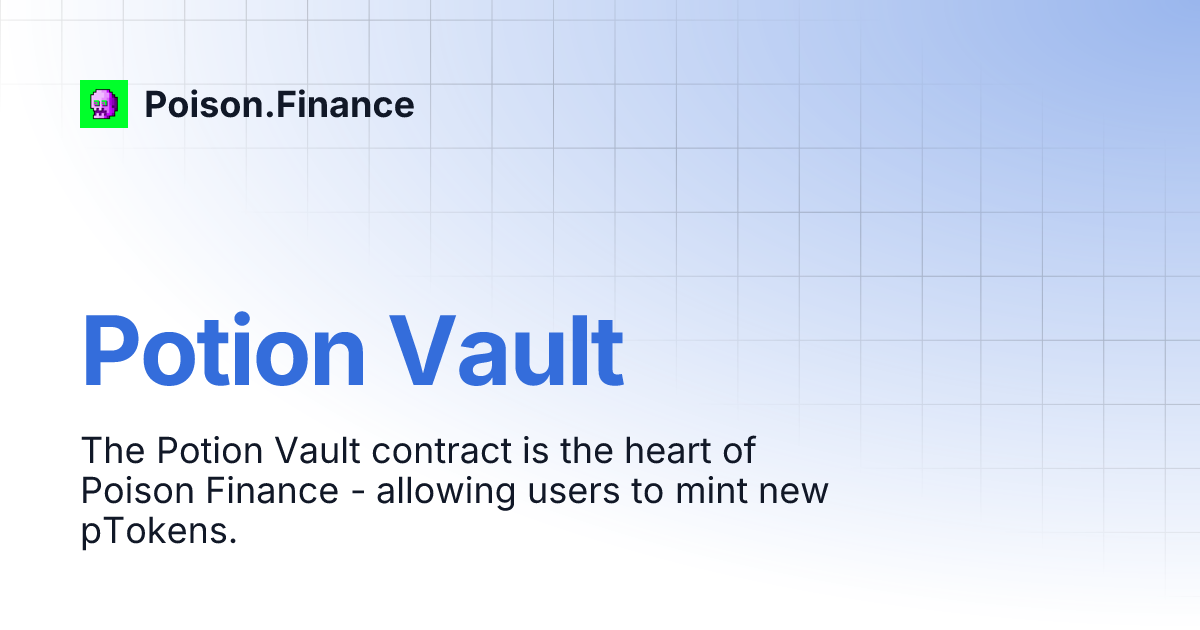 Poison.Finance

Potion Vault

The Potion Vault contract is the heart of Poison Finance - allowing users to mint new pTokens.